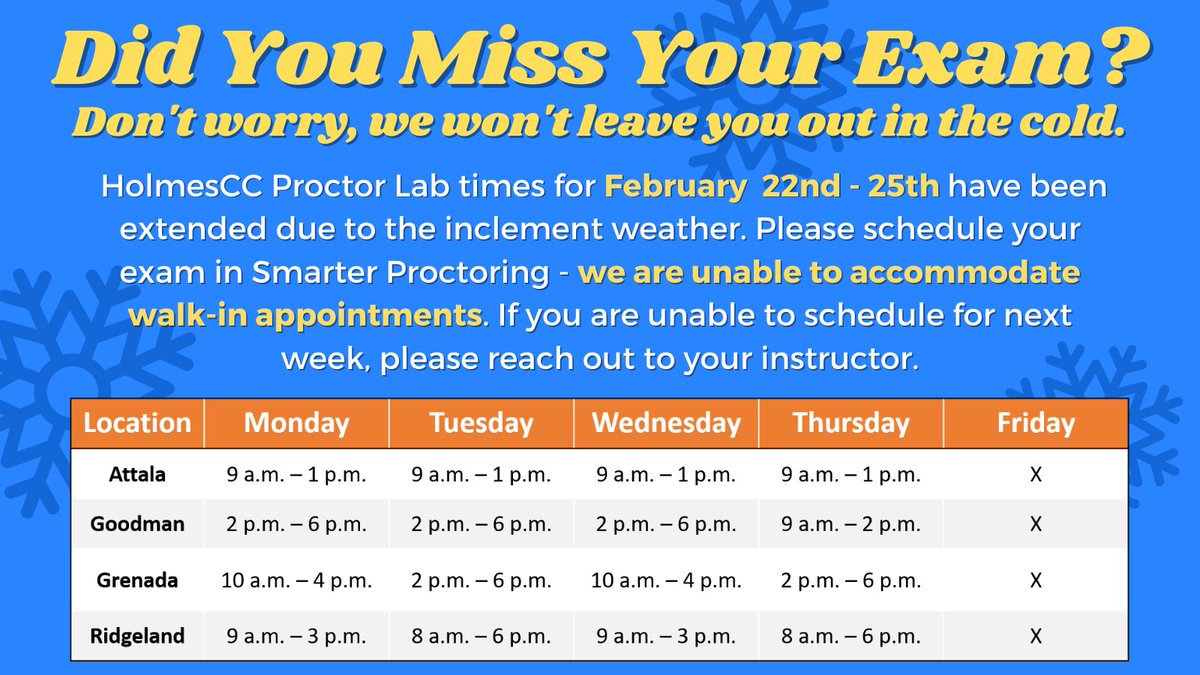 Did You Miss Your Exam?
Don't worry, we won't leave you out in the cold.

HolmesCC Proctor Lab times for February 22nd - 25th have been extended due to the inclement weather. Please schedule your exam in Smarter Proctoring - we are unable to accommodate walk-in appointments. If you are unable to schedule for next week, please reach out to your instructor.

| Location | Monday | Tuesday | Wednesday | Thursday | Friday |
|---|---|---|---|---|---|
| Attala | 9 a.m. – 1 p.m. | 9 a.m. – 1 p.m. | 9 a.m. – 1 p.m. | 9 a.m. – 1 p.m. | X |
| Goodman | 2 p.m. – 6 p.m. | 2 p.m. – 6 p.m. | 2 p.m. – 6 p.m. | 9 a.m. – 2 p.m. | X |
| Grenada | 10 a.m. – 4 p.m. | 2 p.m. – 6 p.m. | 10 a.m. – 4 p.m. | 2 p.m. – 6 p.m. | X |
| Ridgeland | 9 a.m. – 3 p.m. | 8 a.m. – 6 p.m. | 9 a.m. – 3 p.m. | 8 a.m. – 6 p.m. | X |